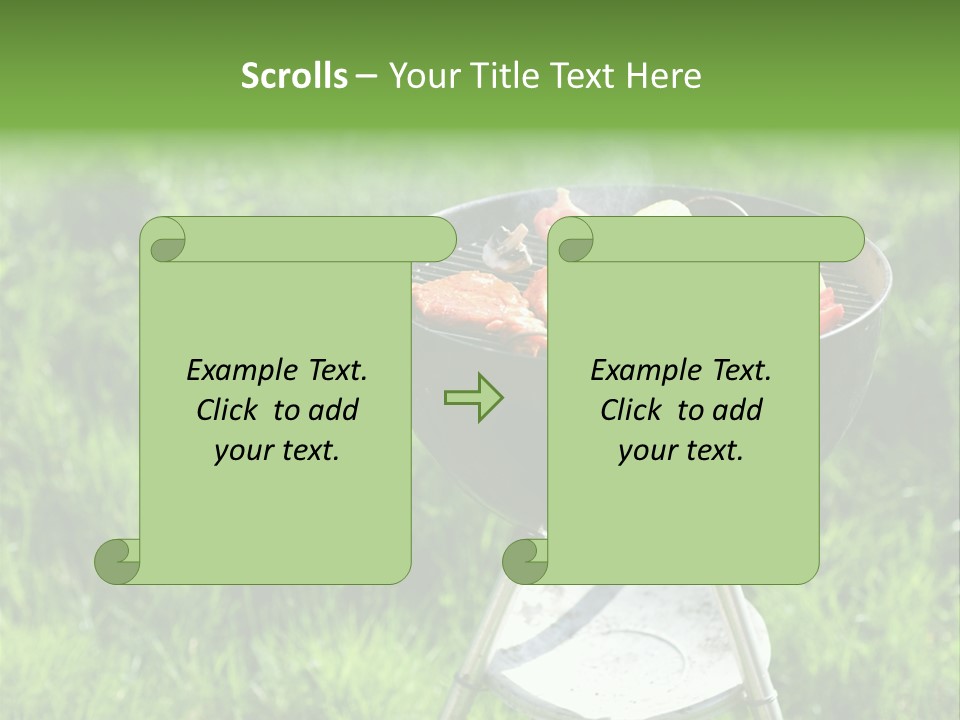 Scrolls – Your Title Text Here

Example Text. Click to add your text.

Example Text. Click to add your text.